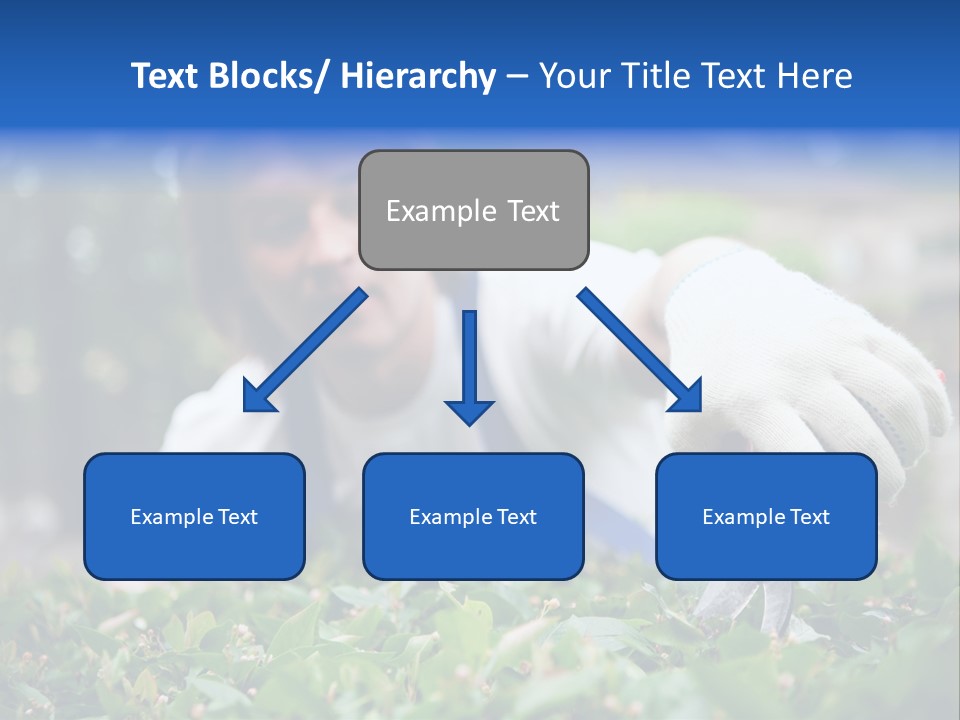 Text Blocks/ Hierarchy – Your Title Text Here

Example Text

Example Text

Example Text

Example Text